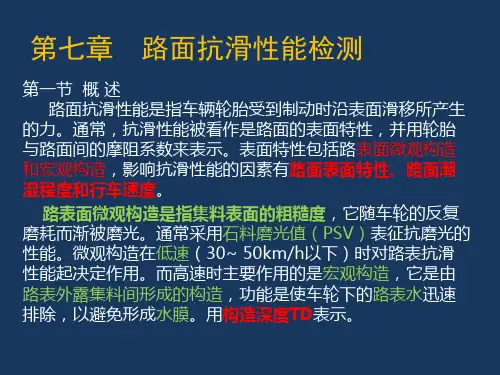 第七章 路面抗滑性能检测

第一节 概 述

路面抗滑性能是指车辆轮胎受到制动时沿表面滑移所产生的力。通常，抗滑性能被看作是路面的表面特性，并用轮胎与路面间的摩阻系数来表示。表面特性包括路表面微观构造和宏观构造，影响抗滑性能的因素有路面表面特性、路面潮湿程度和行车速度。

路表面微观构造是指集料表面的粗糙度，它随车轮的反复磨耗而渐被磨光。通常采用石料磨光值（PSV）表征抗磨光的性能。微观构造在低速（30~ 50km/h以下）时对路表抗滑性能起决定作用。而高速时主要作用的是宏观构造，它是由路表外露集料间形成的构造，功能是使车轮下的路表水迅速排除，以避免形成水膜。用构造深度TD表示。